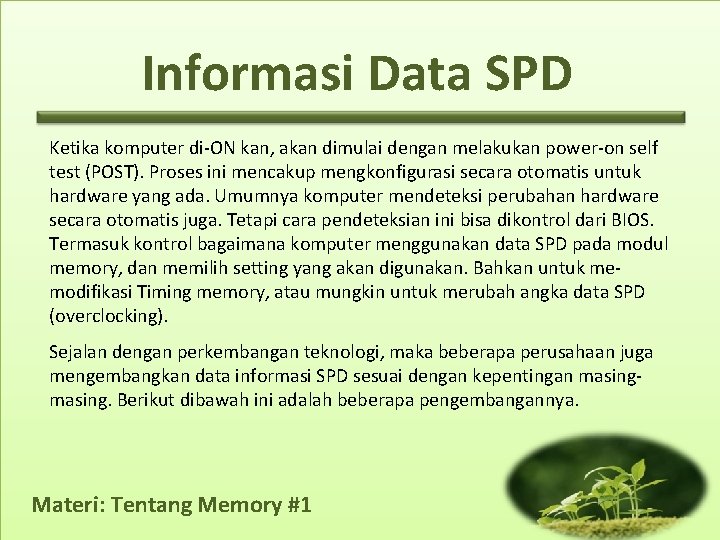 Informasi Data SPD

Ketika komputer di-ON kan, akan dimulai dengan melakukan power-on self test (POST). Proses ini mencakup mengkonfigurasi secara otomatis untuk hardware yang ada. Umumnya komputer mendeteksi perubahan hardware secara otomatis juga. Tetapi cara pendeteksian ini bisa dikontrol dari BIOS. Termasuk kontrol bagaimana komputer menggunakan data SPD pada modul memory, dan memilih setting yang akan digunakan. Bahkan untuk memodifikasi Timing memory, atau mungkin untuk merubah angka data SPD (overclocking).

Sejalan dengan perkembangan teknologi, maka beberapa perusahaan juga mengembangkan data informasi SPD sesuai dengan kepentingan masing-masing. Berikut dibawah ini adalah beberapa pengembangannya.

Materi: Tentang Memory #1